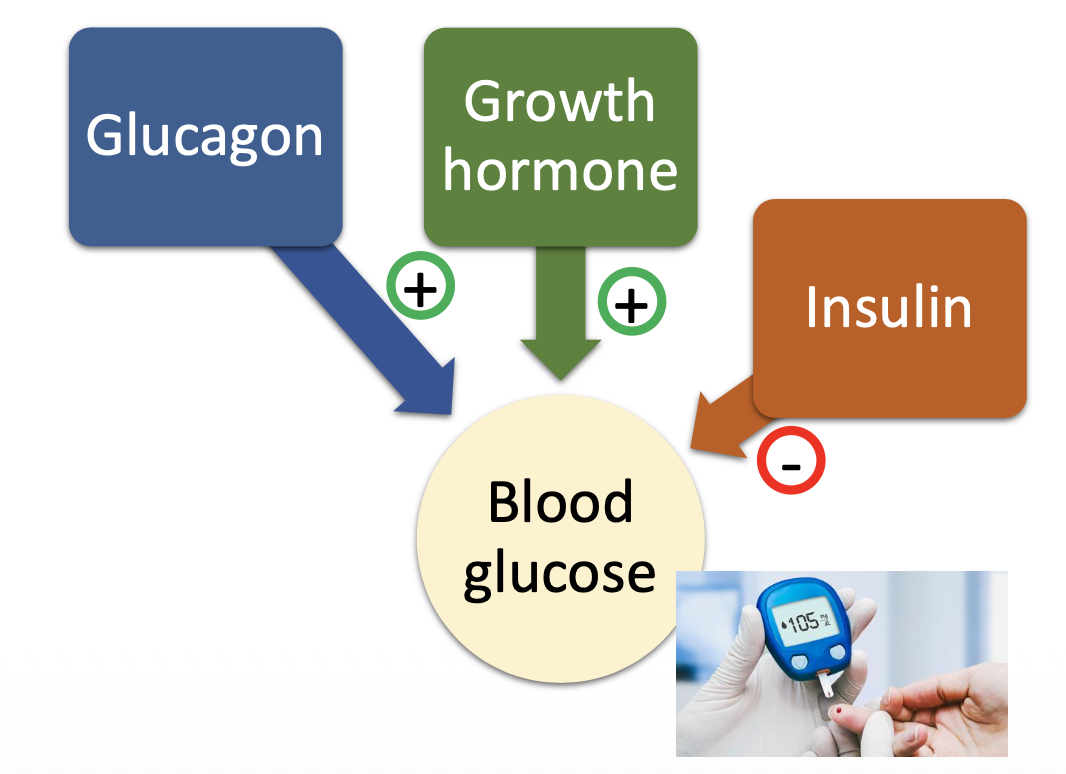 Glucagon

Growth hormone

Insulin

+

+

-

Blood glucose

105 mg/dL